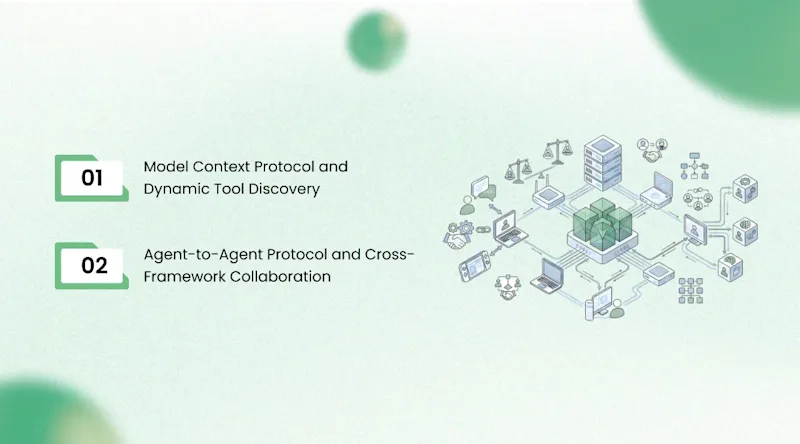 01

Model Context Protocol and Dynamic Tool Discovery

02

Agent-to-Agent Protocol and Cross-Framework Collaboration